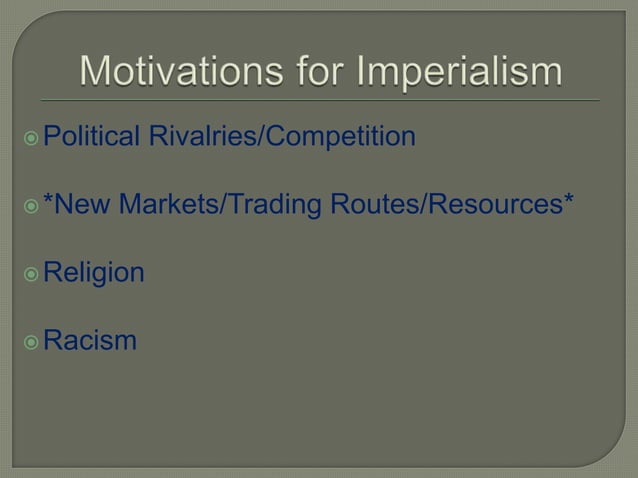 Motivations for Imperialism

Political Rivalries/Competition

*New Markets/Trading Routes/Resources*

Religion

Racism